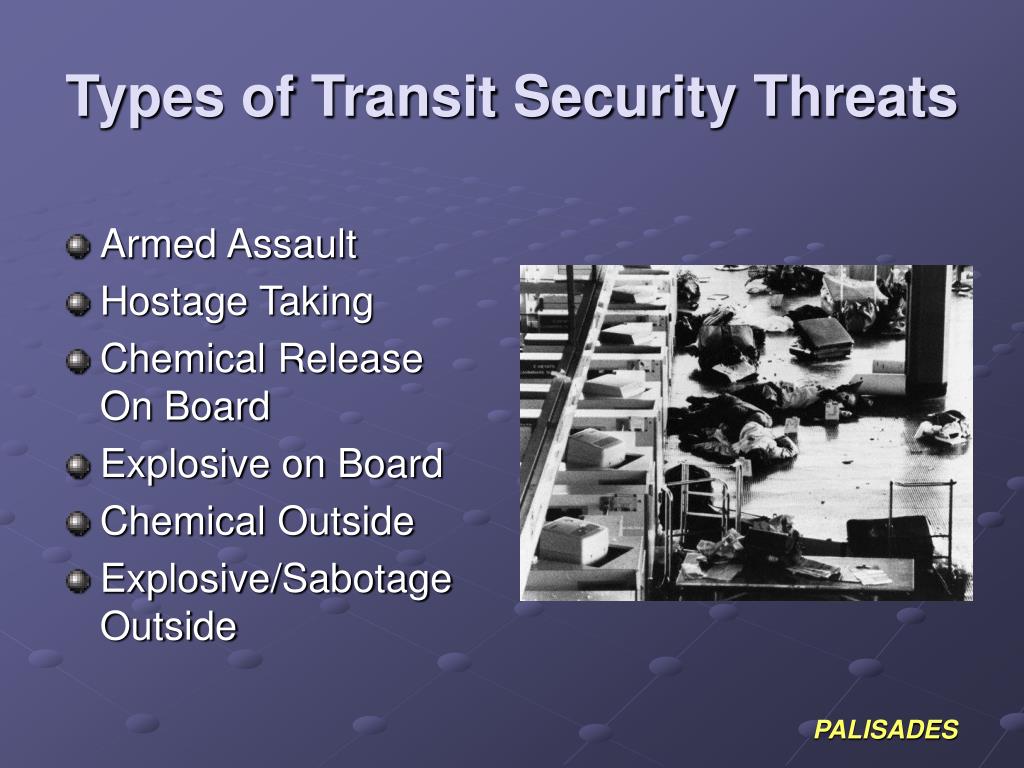 Types of Transit Security Threats

Armed Assault
Hostage Taking
Chemical Release On Board
Explosive on Board
Chemical Outside
Explosive/Sabotage Outside

PALISADES